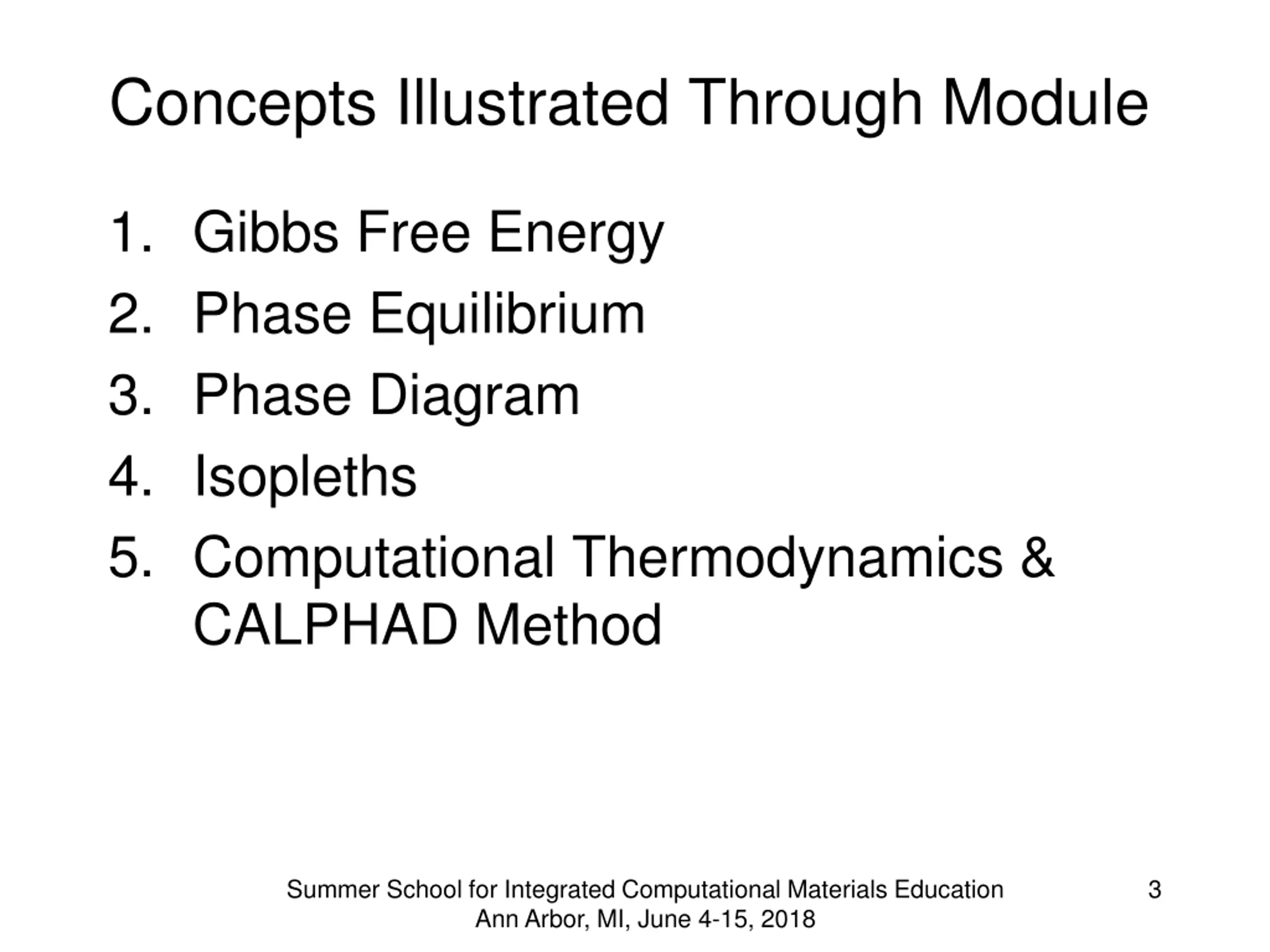 Concepts Illustrated Through Module

1. Gibbs Free Energy
2. Phase Equilibrium
3. Phase Diagram
4. Isopleths
5. Computational Thermodynamics & CALPHAD Method

Summer School for Integrated Computational Materials Education
Ann Arbor, MI, June 4-15, 2018

3